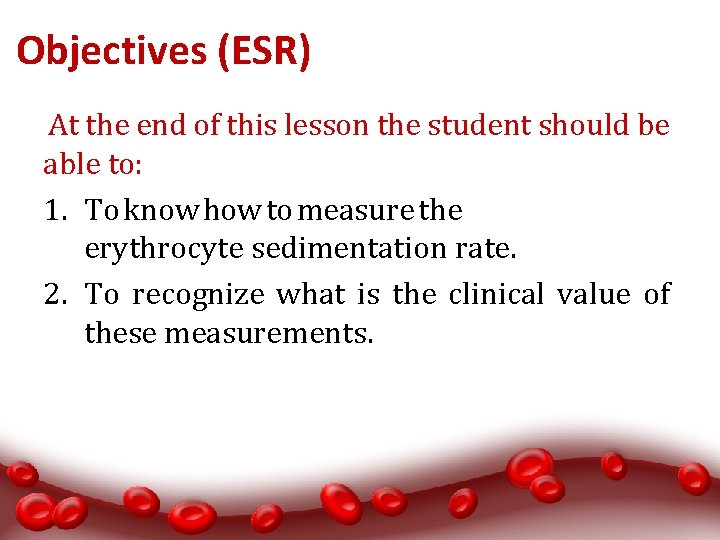 Objectives (ESR)

At the end of this lesson the student should be able to:

1. To know how to measure the erythrocyte sedimentation rate.
2. To recognize what is the clinical value of these measurements.